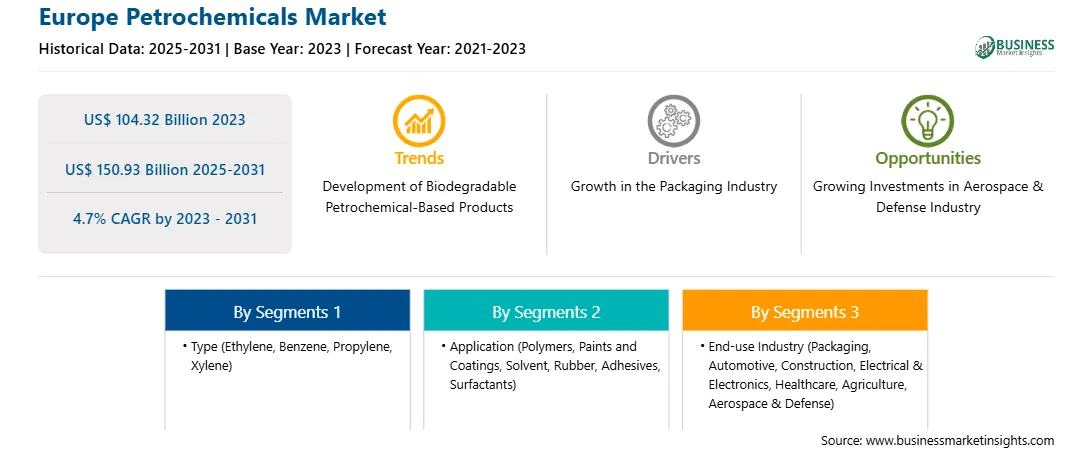 Europe Petrochemicals Market

Historical Data: 2025-2031 | Base Year: 2023 | Forecast Year: 2021-2023

BUSINESS Market Insights

US$ 104.32 Billion 2023

US$ 150.93 Billion 2025-2031

4.7% CAGR by 2023 - 2031

Trends

Development of Biodegradable Petrochemical-Based Products

Drivers

Growth in the Packaging Industry

Opportunities

Growing Investments in Aerospace & Defense Industry

By Segments 1

• Type (Ethylene, Benzene, Propylene, Xylene)

By Segments 2

• Application (Polymers, Paints and Coatings, Solvent, Rubber, Adhesives, Surfactants)

By Segments 3

• End-use Industry (Packaging, Automotive, Construction, Electrical & Electronics, Healthcare, Agriculture, Aerospace & Defense)

Source: www.businessmarketinsights.com